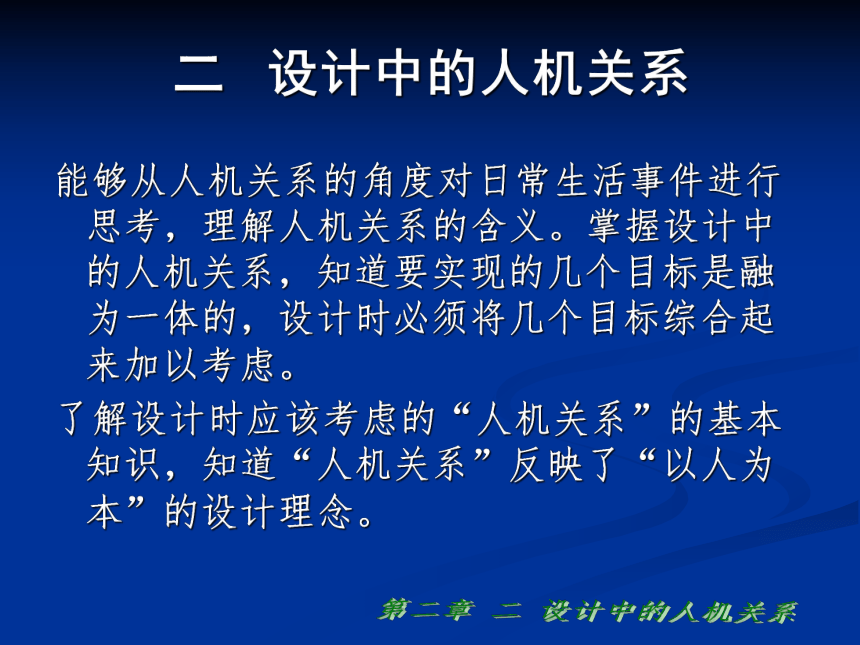 二 设计中的人机关系

能够从人机关系的角度对日常生活事件进行思考，理解人机关系的含义。掌握设计中的人机关系，知道要实现的几个目标是融为一体的，设计时必须将几个目标综合起来加以考虑。

了解设计时应该考虑的“人机关系”的基本知识，知道“人机关系”反映了“以人为本”的设计理念。

第二章 二 设计中的人机关系